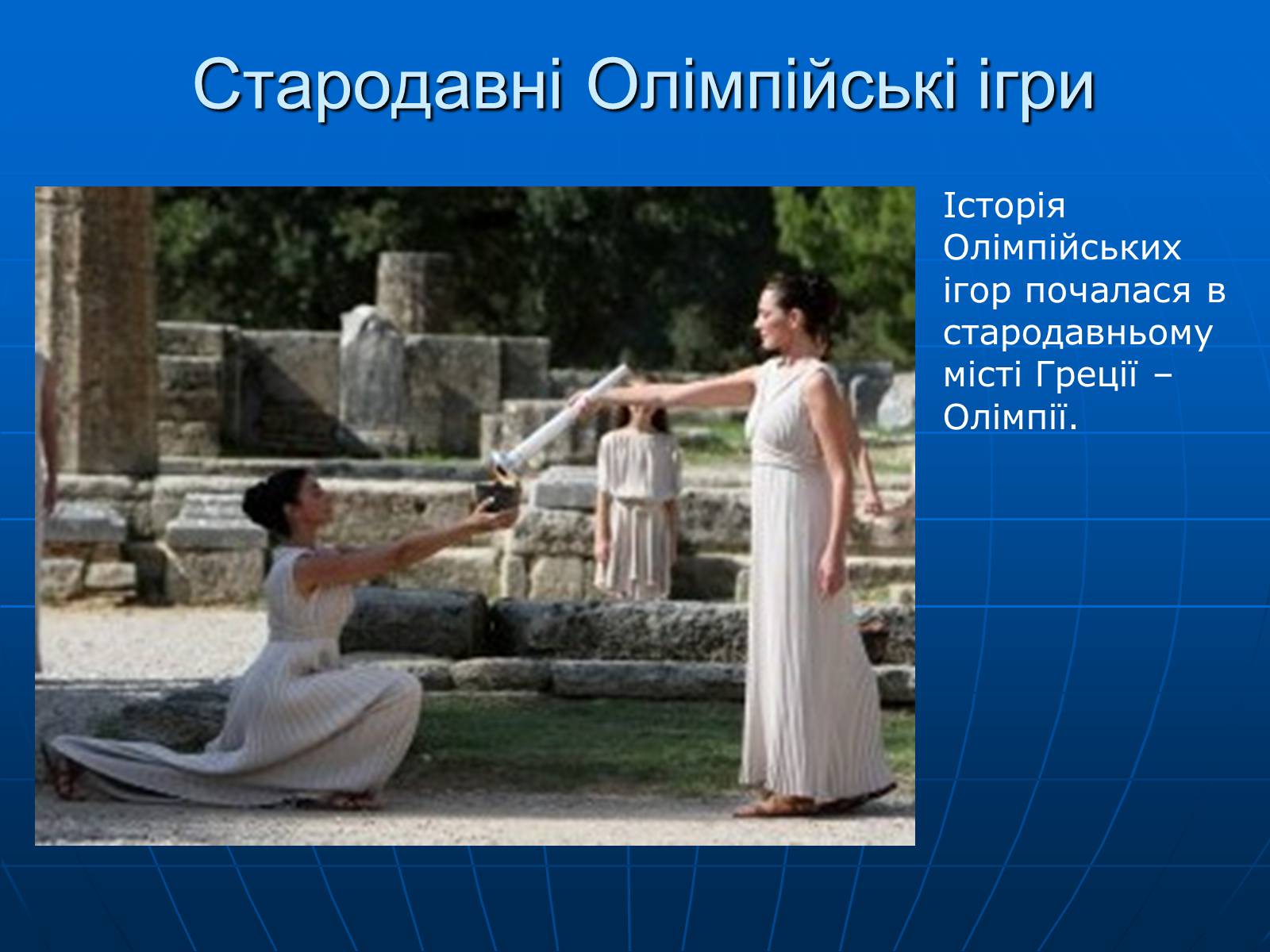 Стародавні Олімпійські ігри

Історія Олімпійських ігор почалася в стародавньому місті Греції – Олімпії.